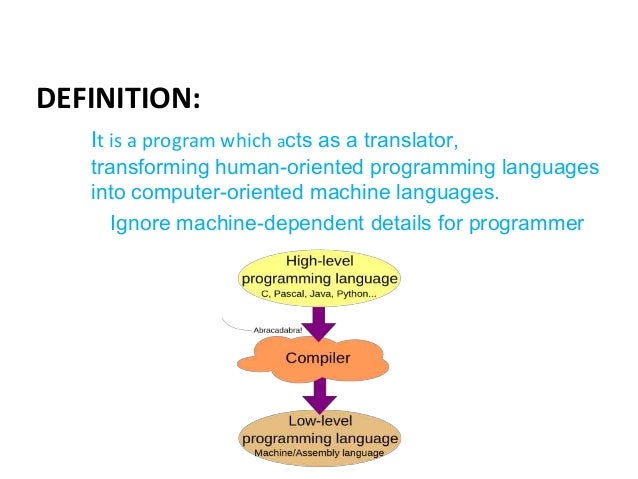 DEFINITION:

It is a program which acts as a translator, transforming human-oriented programming languages into computer-oriented machine languages.

Ignore machine-dependent details for programmer

High-level programming language
C, Pascal, Java, Python...

Abracadabra!

Compiler

Low-level programming language
Machine/Assembly language